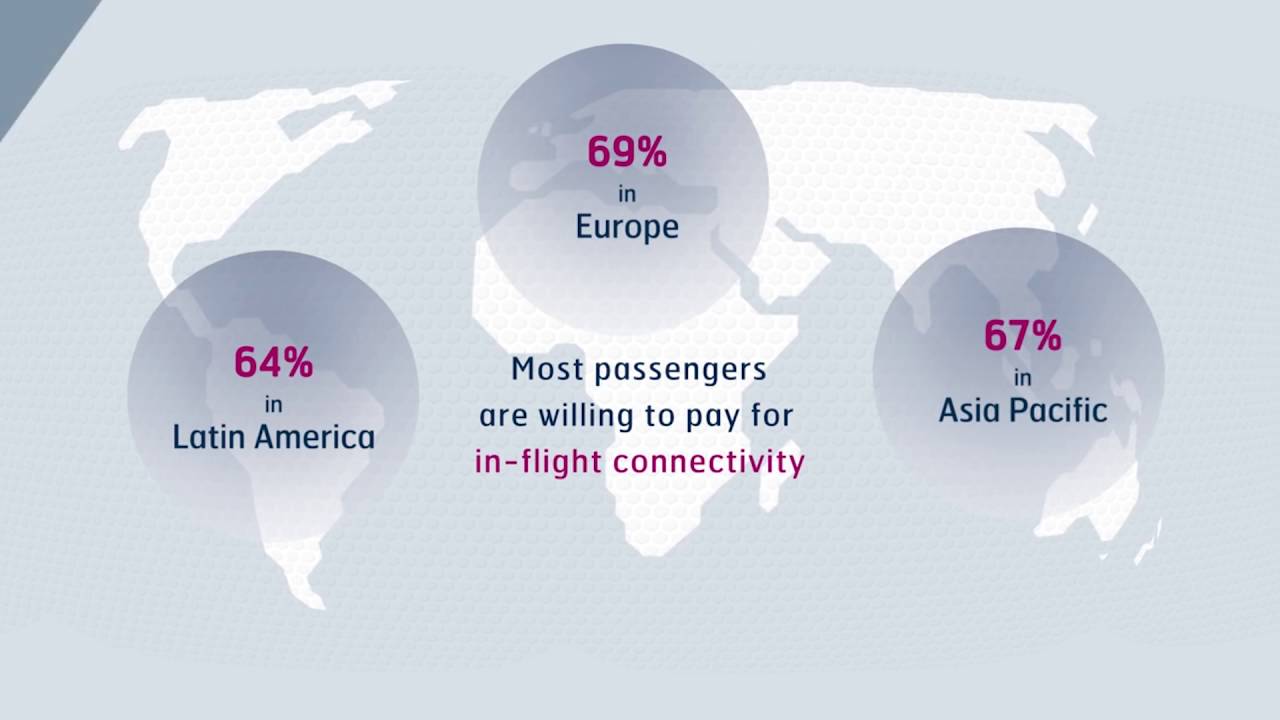 69%
in
Europe

64%
in
Latin America

Most passengers are willing to pay for in-flight connectivity

67%
in
Asia Pacific